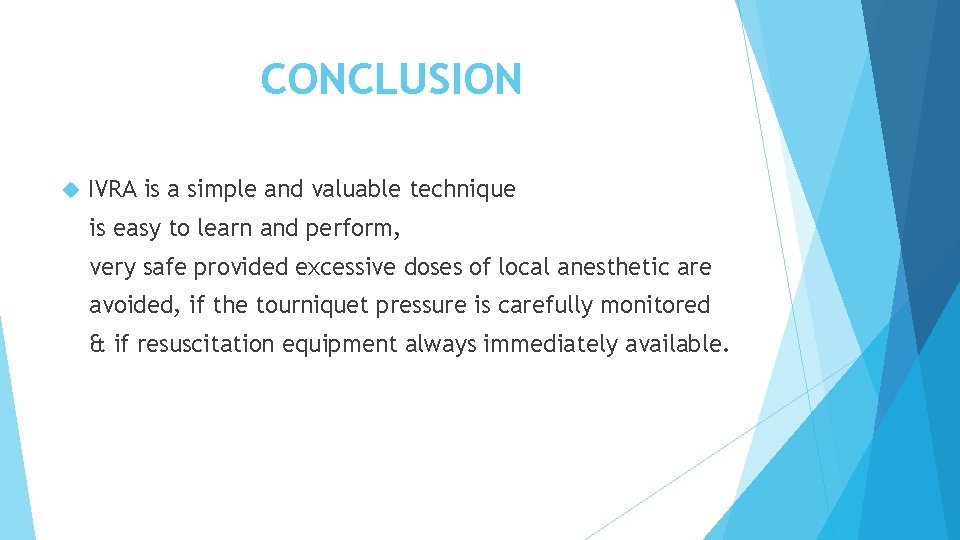 CONCLUSION

IVRA is a simple and valuable technique

is easy to learn and perform,

very safe provided excessive doses of local anesthetic are avoided, if the tourniquet pressure is carefully monitored

& if resuscitation equipment always immediately available.